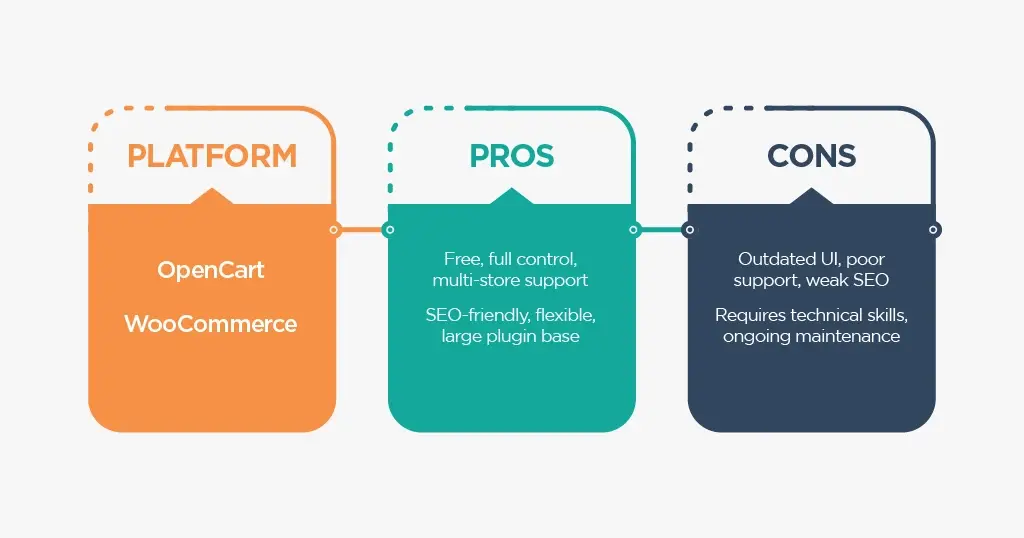 PLATFORM

OpenCart

WooCommerce

PROS

Free, full control, multi-store support

SEO-friendly, flexible, large plugin base

CONS

Outdated UI, poor support, weak SEO

Requires technical skills, ongoing maintenance